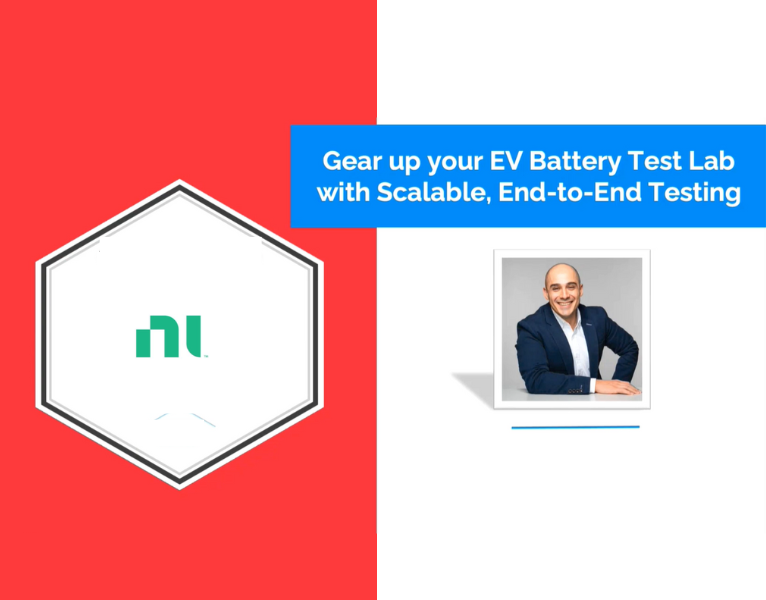 Gear up your EV Battery Test Lab with Scalable, End-to-End Testing

ni